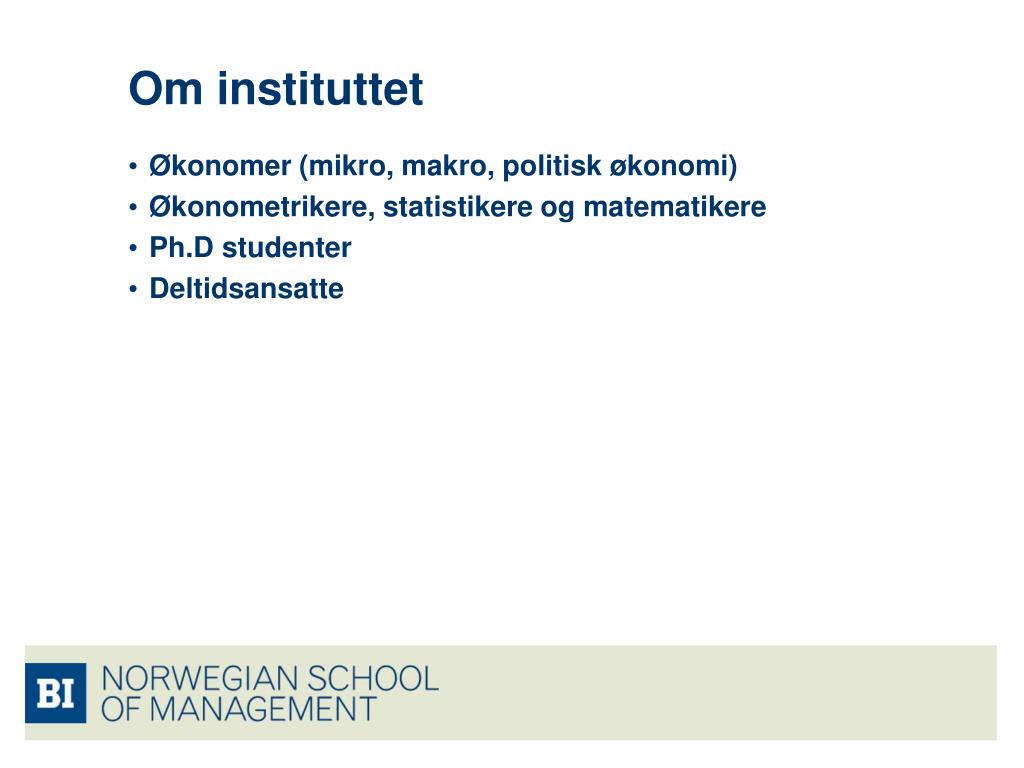 Om instituttet

• Økonomer (mikro, makro, politisk økonomi)
• Økonometrikere, statistikere og matematikere
• Ph.D studenter
• Deltidsansatte

BI NORWEGIAN SCHOOL OF MANAGEMENT